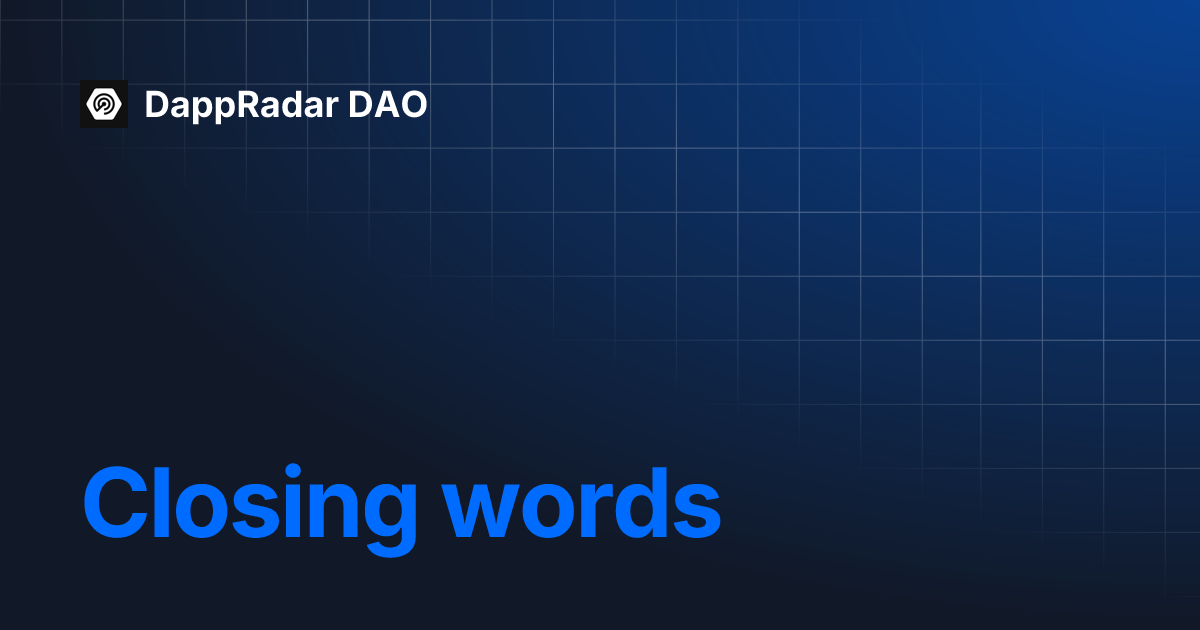 DappRadar DAO

Closing words